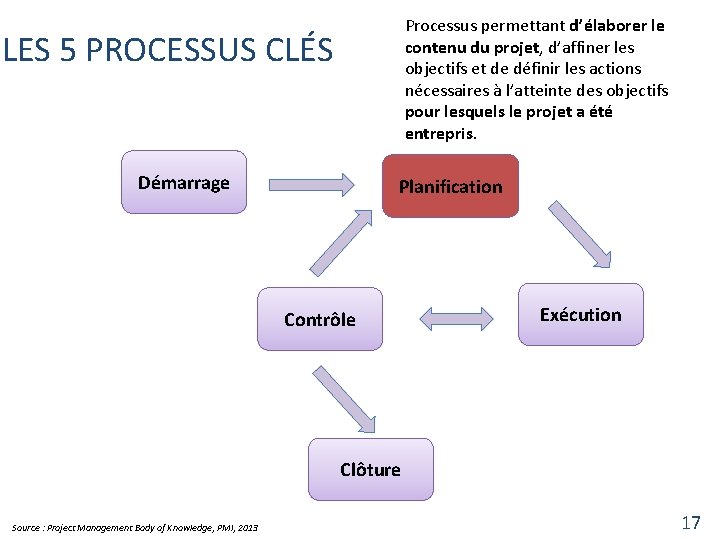 LES 5 PROCESSUS CLÉS

Processus permettant d'élaborer le contenu du projet, d'affiner les objectifs et de définir les actions nécessaires à l'atteinte des objectifs pour lesquels le projet a été entrepris.

Démarrage

Planification

Contrôle

Exécution

Clôture

Source : Project Management Body of Knowledge, PMI, 2013

17